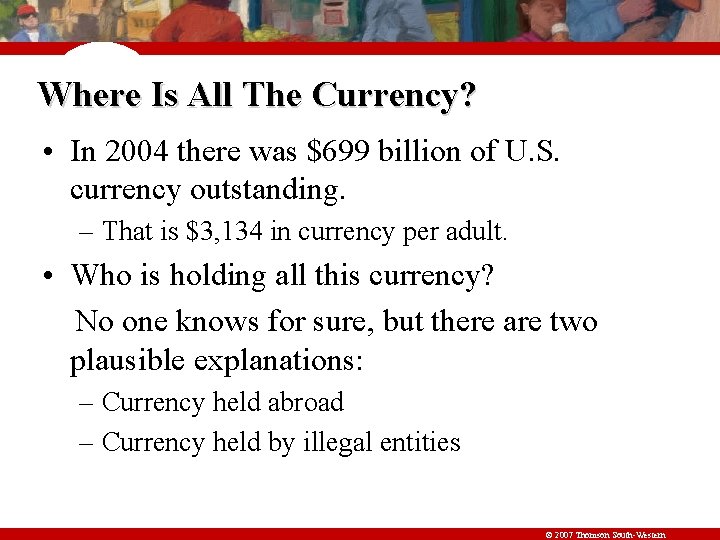 Where Is All The Currency?

• In 2004 there was \$699 billion of U.S. currency outstanding.

– That is \$3,134 in currency per adult.

• Who is holding all this currency?

No one knows for sure, but there are two plausible explanations:

– Currency held abroad

– Currency held by illegal entities

© 2007 Thomson South-Western